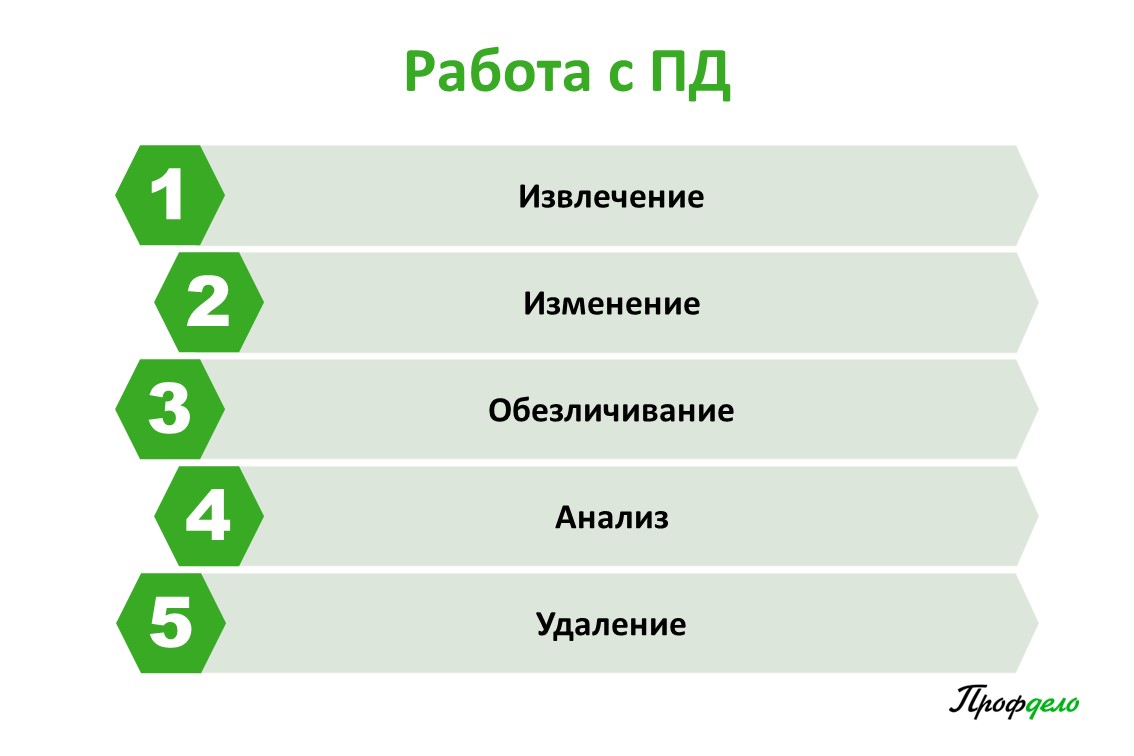 Работа с ПД

1 Извлечение

2 Изменение

3 Обезличивание

4 Анализ

5 Удаление

Профдело